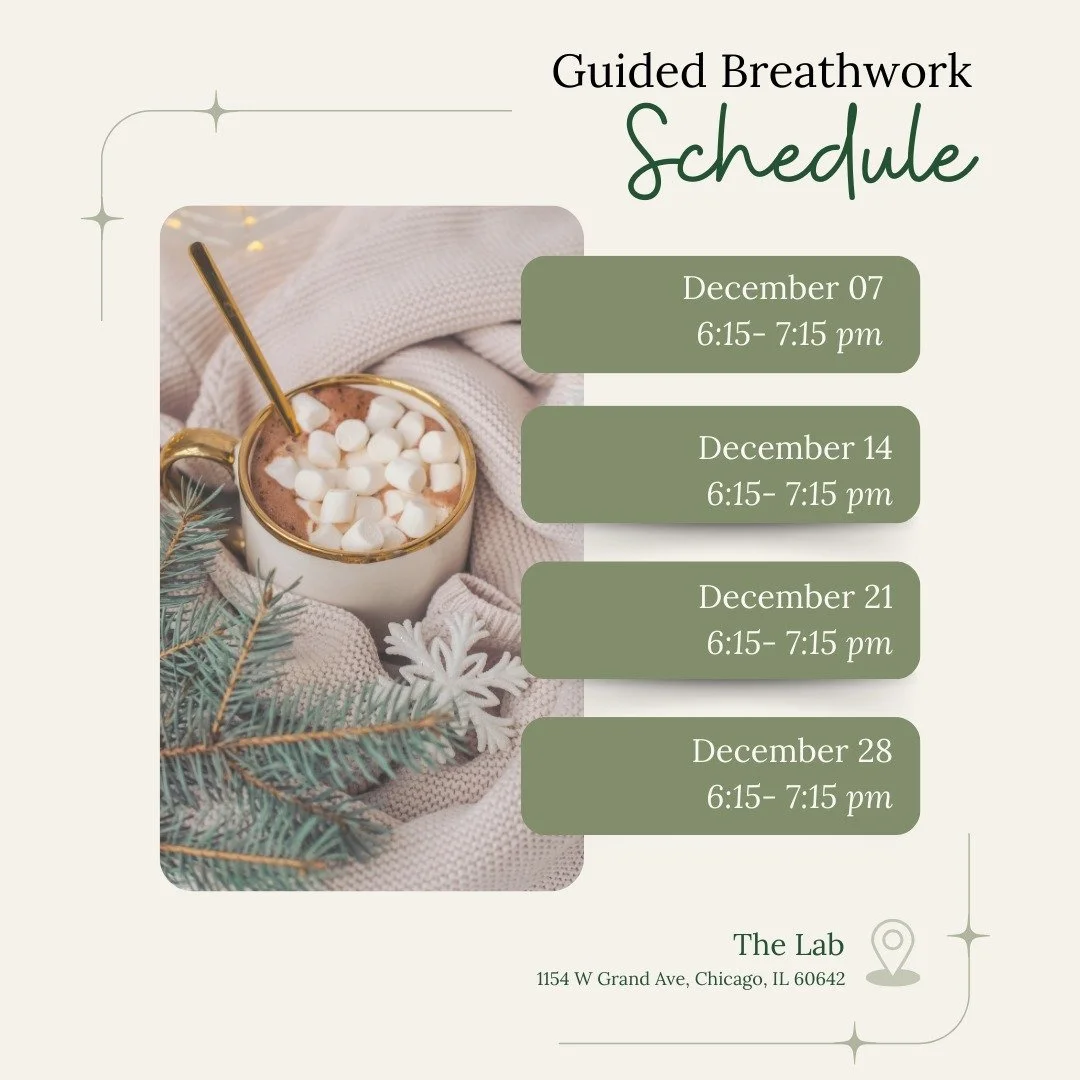 Guided Breathwork
Schedule

December 07
6:15- 7:15 pm

December 14
6:15- 7:15 pm

December 21
6:15- 7:15 pm

December 28
6:15- 7:15 pm

The Lab
1154 W Grand Ave, Chicago, IL 60642